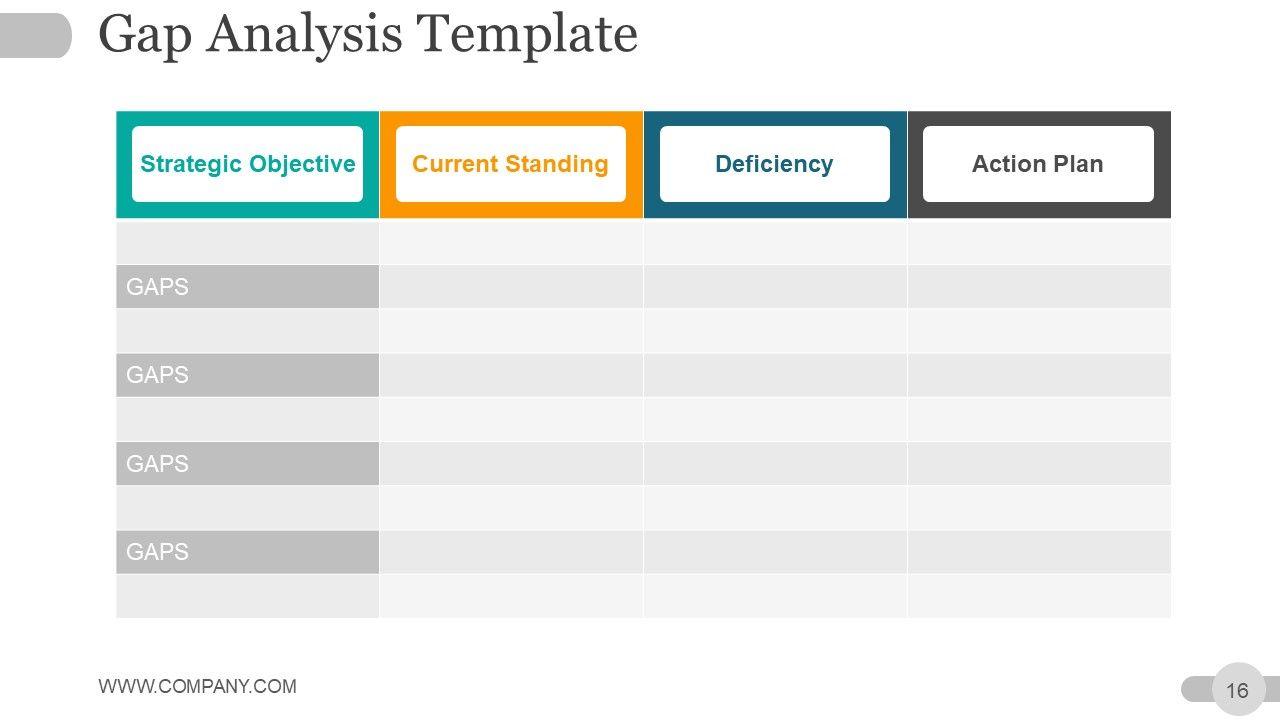 Gap Analysis Template

| Strategic Objective | Current Standing | Deficiency | Action Plan |
|---|---|---|---|
| | | | |
| GAPS | | | |
| | | | |
| GAPS | | | |
| | | | |
| GAPS | | | |
| | | | |
| GAPS | | | |
| | | | |

WWW.COMPANY.COM

16